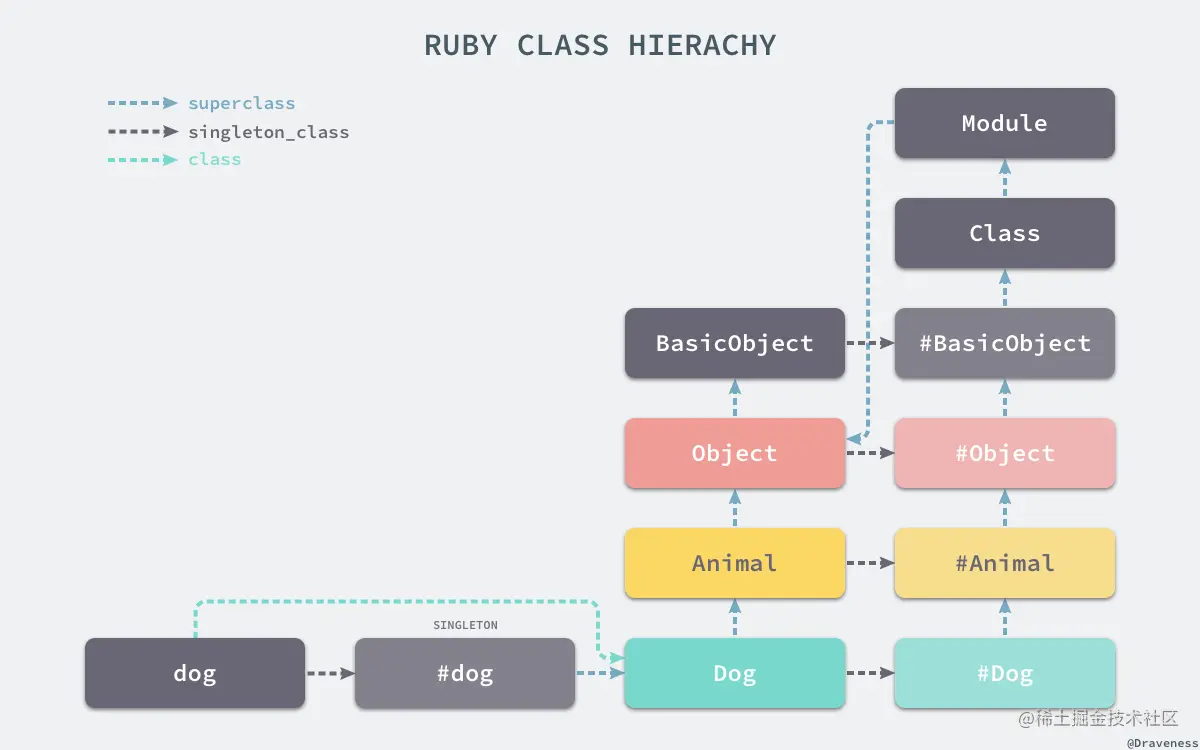 RUBY CLASS HIERACHY

superclass
singleton_class
class

Module

Class

BasicObject

#BasicObject

Object

#Object

Animal

#Animal

SINGLETON

dog

#dog

Dog

#Dog

@稀土掘金技术社区

@Draveness